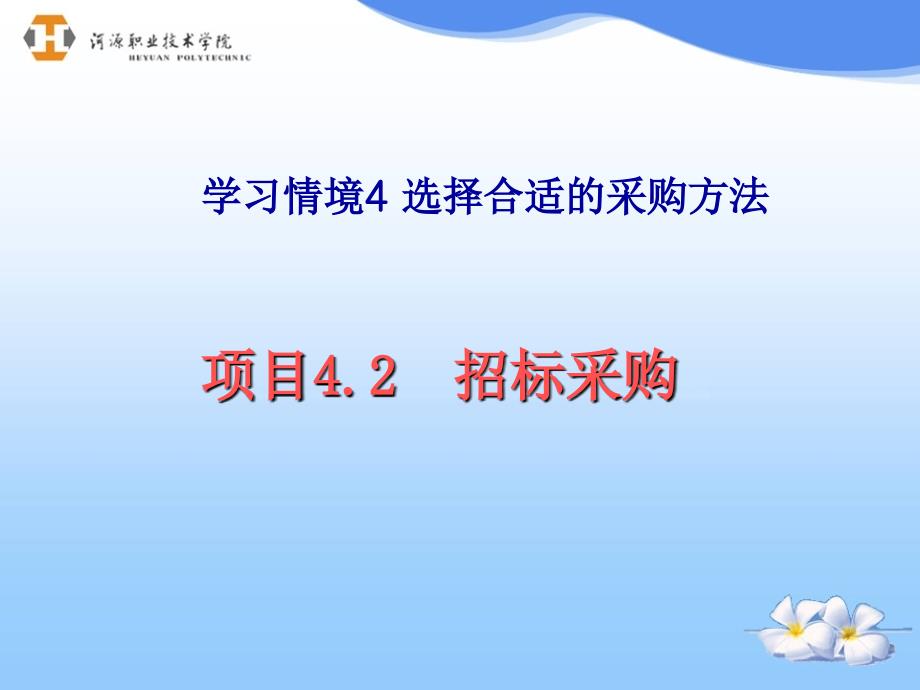 河源职业技术学院
HEYUAN POLYTECHNIC

学习情境4 选择合适的采购方法

项目4.2 招标采购